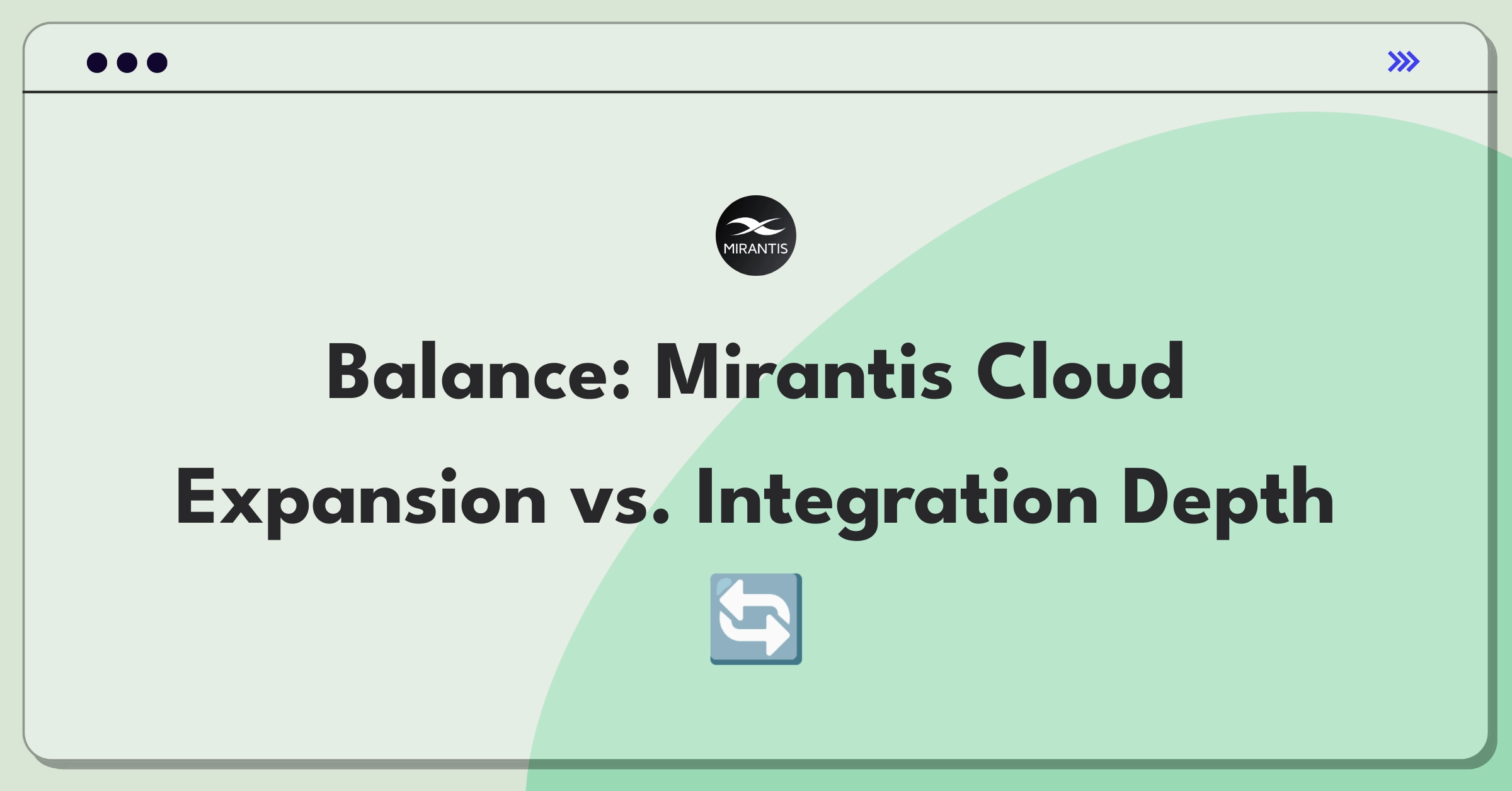 MIRANTIS

Balance: Mirantis Cloud Expansion vs. Integration Depth